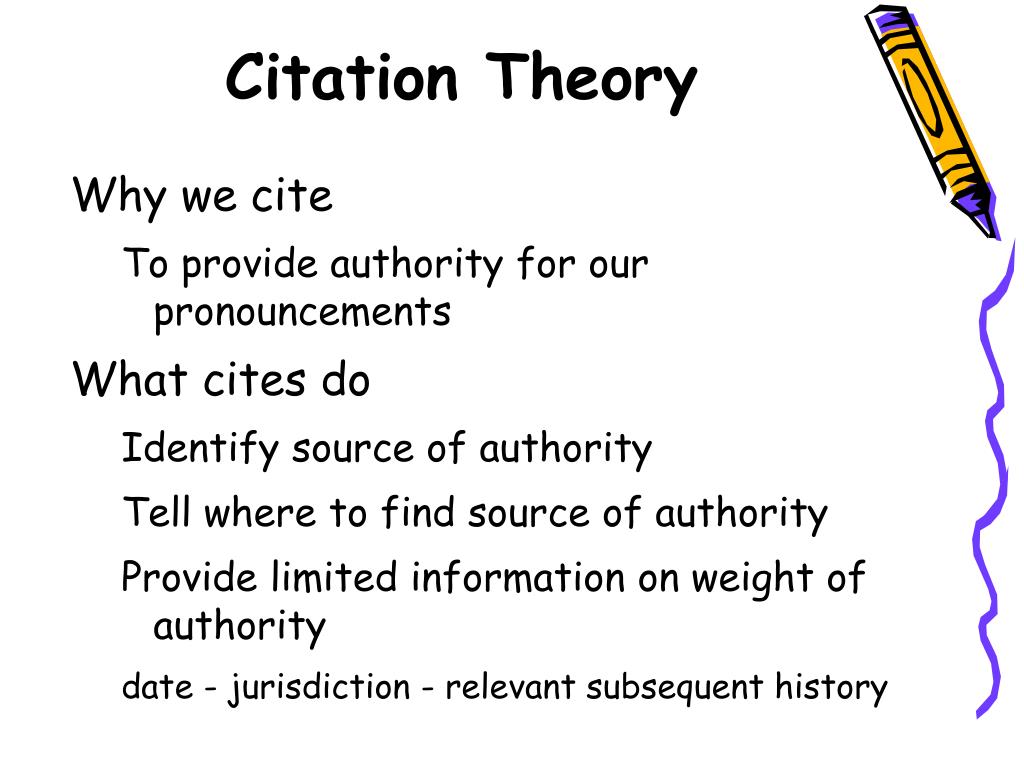 Citation Theory

Why we cite

To provide authority for our pronouncements

What cites do

Identify source of authority

Tell where to find source of authority

Provide limited information on weight of authority

date - jurisdiction - relevant subsequent history